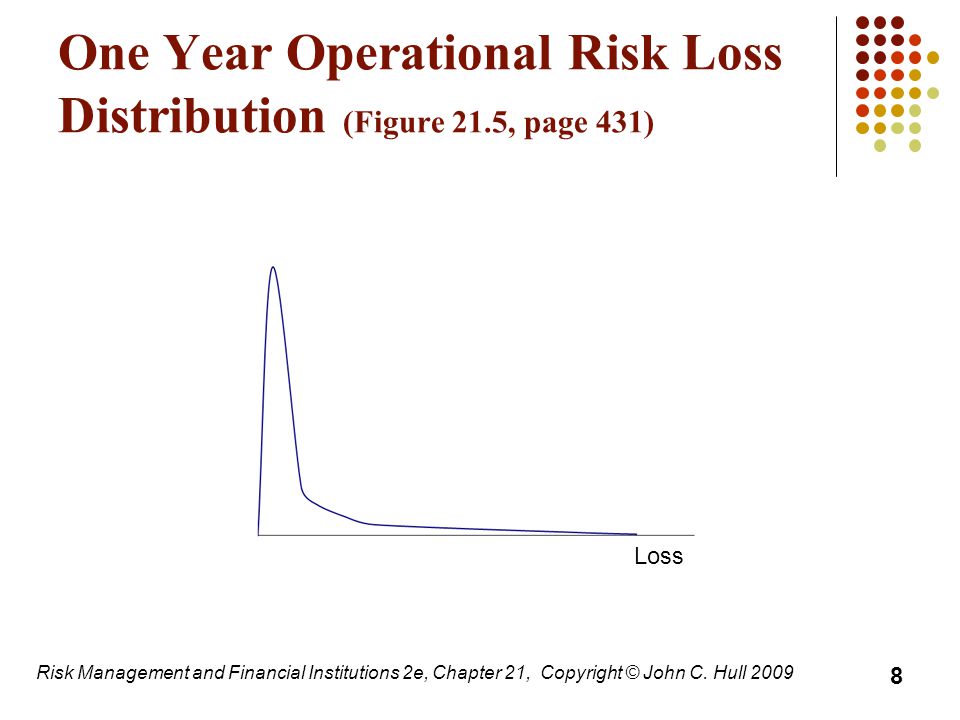 One Year Operational Risk Loss Distribution (Figure 21.5, page 431)

Loss

Risk Management and Financial Institutions 2e, Chapter 21, Copyright © John C. Hull 2009

8